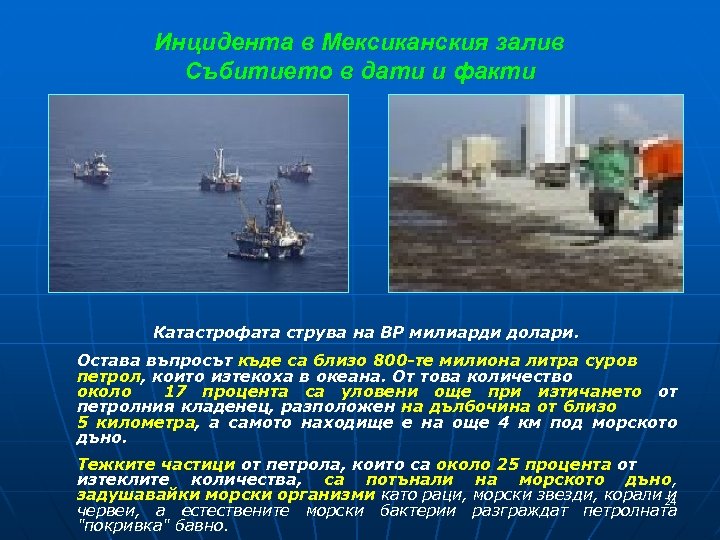 Инцидента в Мексиканския залив
Събитието в дати и факти

Катастрофата струва на BP милиарди долари.

Остава въпросът къде са близо 800-те милиона литра суров петрол, които изтекоха в океана. От това количество около 17 процента са уловени още при изтичането от петролния кладенец, разположен на дълбочина от близо 5 километра, а самото находище е на още 4 км под морското дъно.

Тежките частици от петрола, които са около 25 процента от изтеклите количества, са потънали на морското дъно, задушавайки морски организми като раци, морски звезди, корали и червеи, а естествените морски бактерии разграждат петролната "покривка" бавно.

24